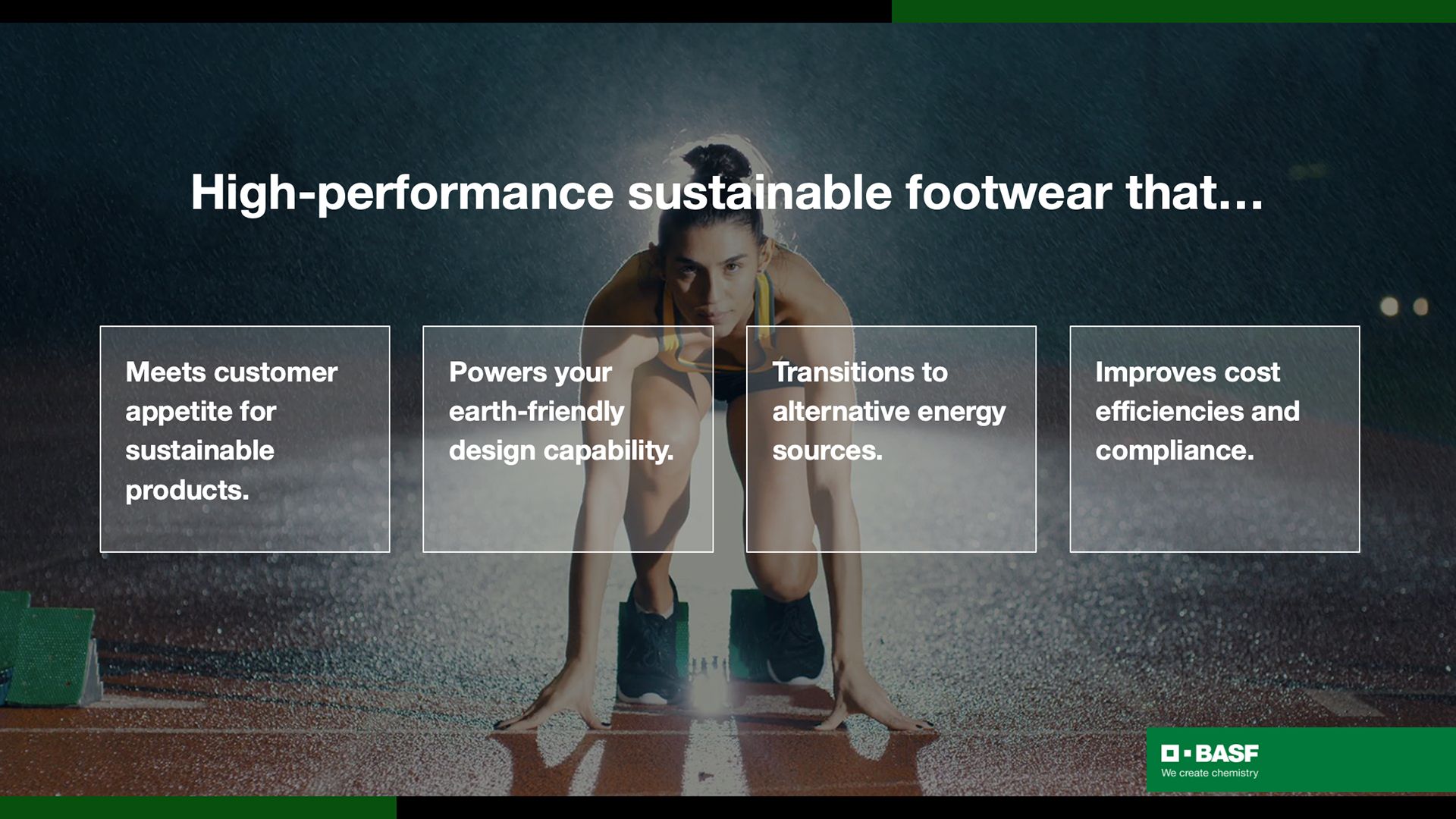 High-performance sustainable footwear that...

Meets customer appetite for sustainable products.

Powers your earth-friendly design capability.

Transitions to alternative energy sources.

Improves cost efficiencies and compliance.

BASF
We create chemistry